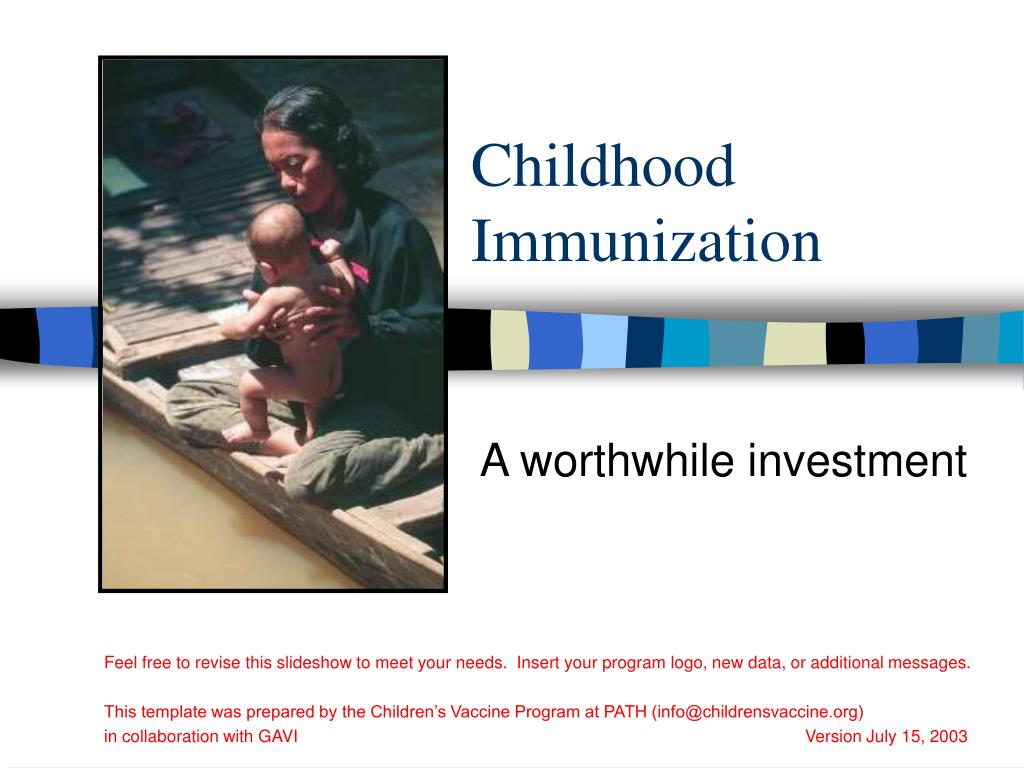 Childhood Immunization

A worthwhile investment

Feel free to revise this slideshow to meet your needs. Insert your program logo, new data, or additional messages.

This template was prepared by the Children's Vaccine Program at PATH (info@childrensvaccine.org) in collaboration with GAVI

Version July 15, 2003